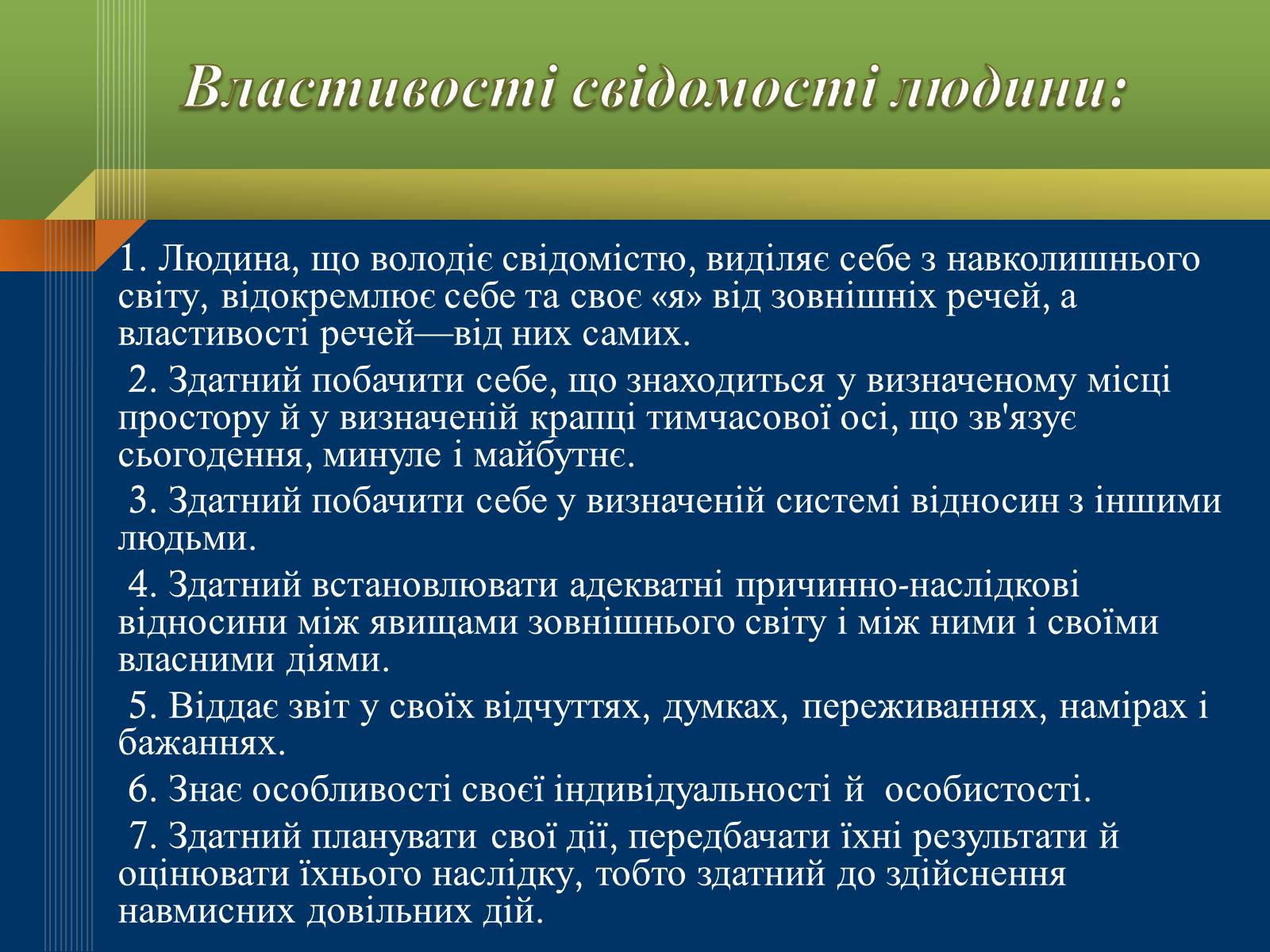 Властивості свідомості людини:

1. Людина, що володіє свідомістю, виділяє себе з навколишнього світу, відокремлює себе та своє «я» від зовнішніх речей, а властивості речей—від них самих.

2. Здатний побачити себе, що знаходиться у визначеному місці простору й у визначеній крапці тимчасової осі, що зв'язує сьогодення, минуле і майбутнє.

3. Здатний побачити себе у визначеній системі відносин з іншими людьми.

4. Здатний встановлювати адекватні причинно-наслідкові відносини між явищами зовнішнього світу і між ними і своїми власними діями.

5. Віддає звіт у своїх відчуттях, думках, переживаннях, намірах і бажаннях.

6. Знає особливості своєї індивідуальності й особистості.

7. Здатний планувати свої дії, передбачати їхні результати й оцінювати їхнього наслідку, тобто здатний до здійснення навмисних довільних дій.